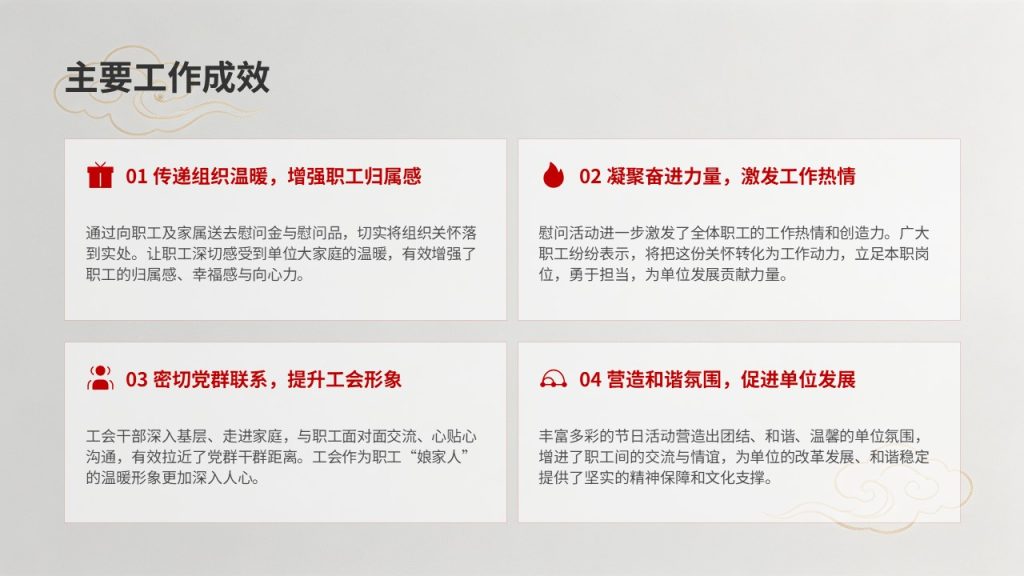 主要工作成效

01 传递组织温暖，增强职工归属感

通过向职工及家属送去慰问金与慰问品，切实将组织关怀落到实处。让职工深切感受到单位大家庭的温暖，有效增强了职工的归属感、幸福感与向心力。

02 凝聚奋进力量，激发工作热情

慰问活动进一步激发了全体职工的工作热情和创造力。广大职工纷纷表示，将把这份关怀转化为工作动力，立足本职岗位，勇于担当，为单位发展贡献力量。

03 密切党群联系，提升工会形象

工会干部深入基层、走进家庭，与职工面对面交流、心贴心沟通，有效拉近了党群干群距离。工会作为职工“娘家人”的温暖形象更加深入人心。

04 营造和谐氛围，促进单位发展

丰富多彩的节日活动营造出团结、和谐、温馨的单位氛围，增进了职工间的交流与情谊，为单位的改革发展、和谐稳定提供了坚实的精神保障和文化支撑。